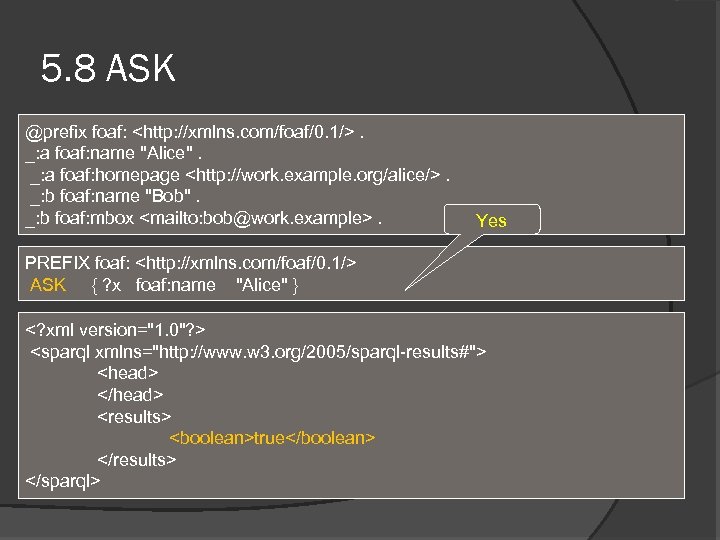 5.8 ASK

@prefix foaf: <http://xmlns.com/foaf/0.1/> .
_:a foaf:name "Alice" .
_:a foaf:homepage <http://work.example.org/alice/> .
_:b foaf:name "Bob" .
_:b foaf:mbox <mailto:bob@work.example> .

Yes

PREFIX foaf: <http://xmlns.com/foaf/0.1/>
ASK { ?x foaf:name "Alice" }

<?xml version="1.0"?>
<sparql xmlns="http://www.w3.org/2005/sparql-results#">
<head>
</head>
<results>
<boolean>true</boolean>
</results>
</sparql>